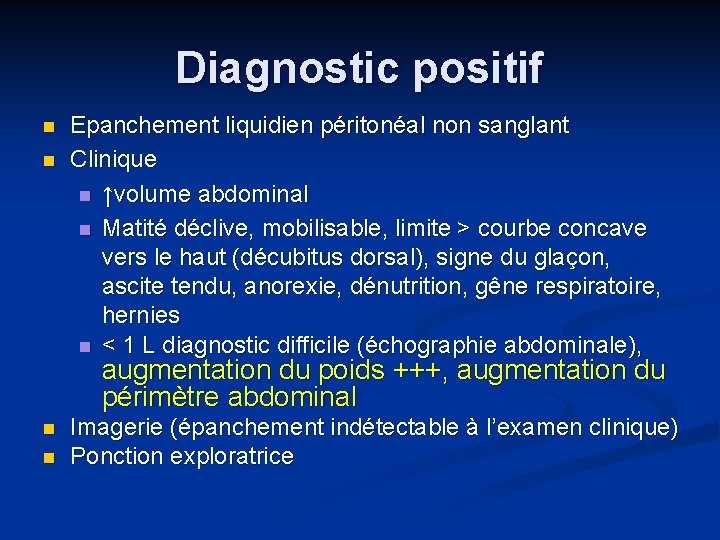 Diagnostic positif

- Epanchement liquidien péritonéal non sanglant
- Clinique
  - ↑volume abdominal
  - Matité déclive, mobilisable, limite > courbe concave vers le haut (décubitus dorsal), signe du glaçon, ascite tendu, anorexie, dénutrition, gêne respiratoire, hernies
  - < 1 L diagnostic difficile (échographie abdominale), augmentation du poids +++, augmentation du périmètre abdominal
- Imagerie (épanchement indétectable à l'examen clinique)
- Ponction exploratrice